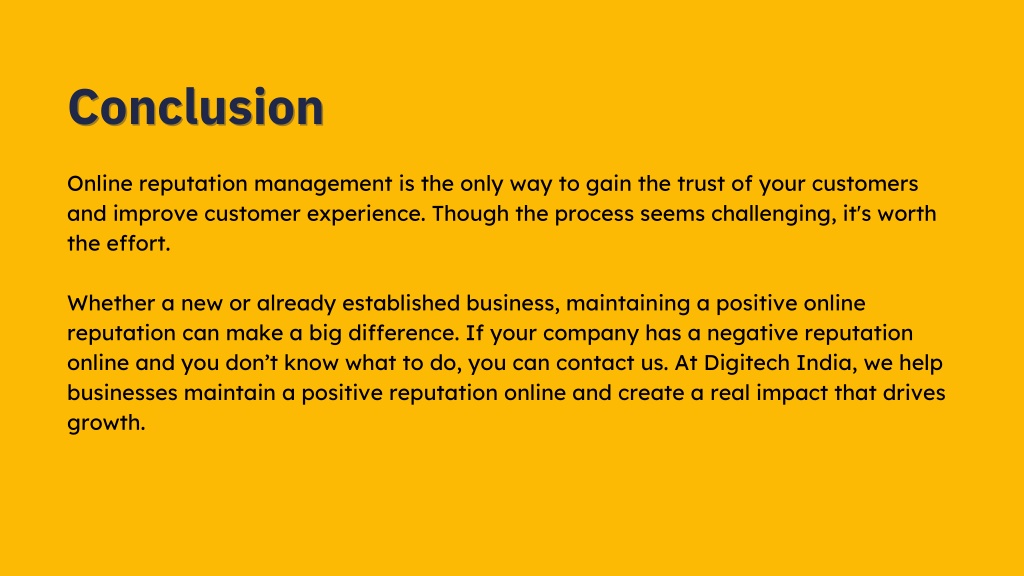 Conclusion

Online reputation management is the only way to gain the trust of your customers and improve customer experience. Though the process seems challenging, it's worth the effort.

Whether a new or already established business, maintaining a positive online reputation can make a big difference. If your company has a negative reputation online and you don't know what to do, you can contact us. At Digitech India, we help businesses maintain a positive reputation online and create a real impact that drives growth.